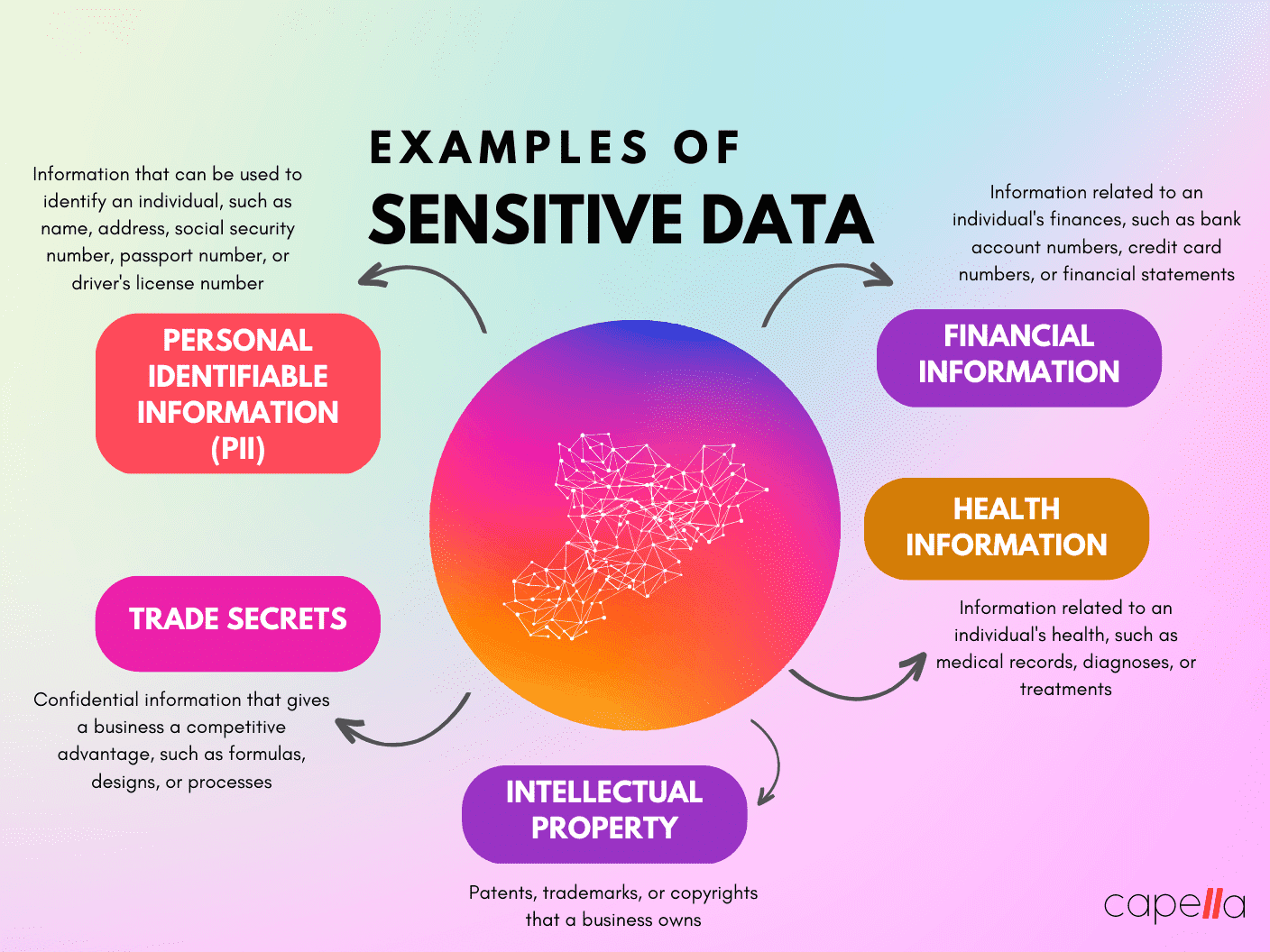 EXAMPLES OF
SENSITIVE DATA

Information that can be used to identify an individual, such as name, address, social security number, passport number, or driver's license number

PERSONAL IDENTIFIABLE INFORMATION (PII)

Information related to an individual's finances, such as bank account numbers, credit card numbers, or financial statements

FINANCIAL INFORMATION

HEALTH INFORMATION

Information related to an individual's health, such as medical records, diagnoses, or treatments

TRADE SECRETS

Confidential information that gives a business a competitive advantage, such as formulas, designs, or processes

INTELLECTUAL PROPERTY

Patents, trademarks, or copyrights that a business owns

capella